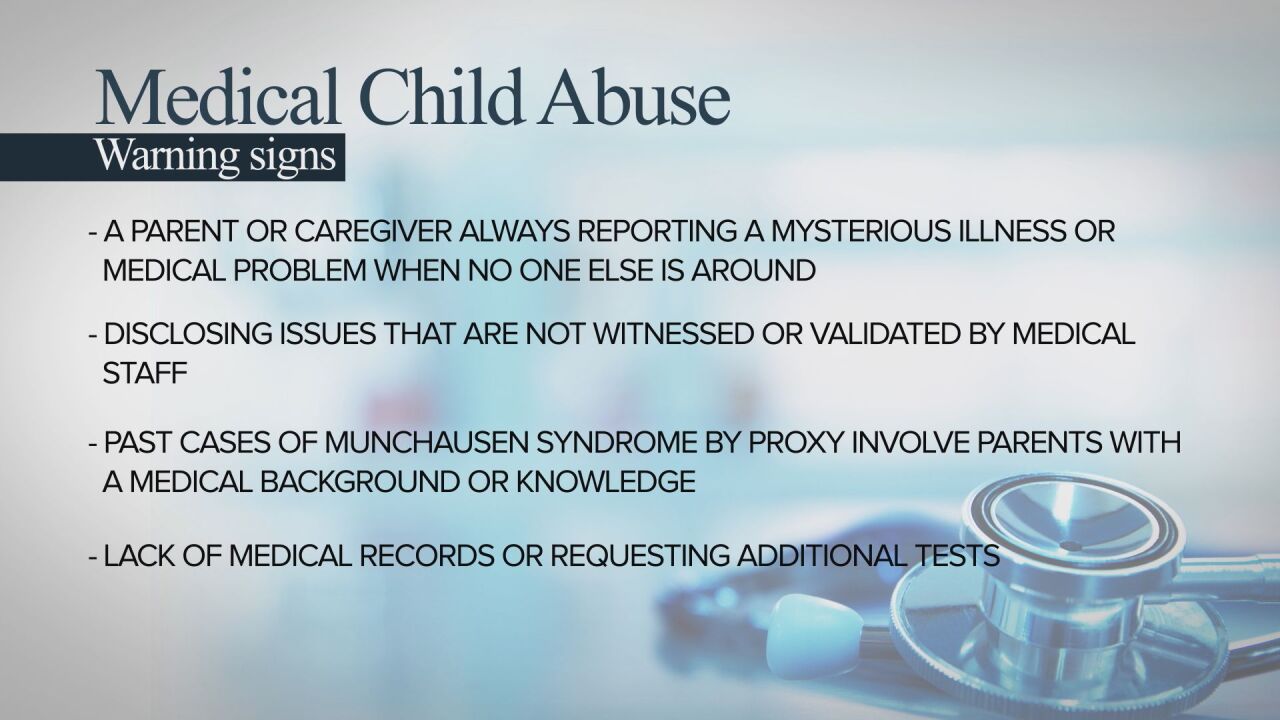 Medical Child Abuse

Warning signs

- A PARENT OR CAREGIVER ALWAYS REPORTING A MYSTERIOUS ILLNESS OR MEDICAL PROBLEM WHEN NO ONE ELSE IS AROUND

- DISCLOSING ISSUES THAT ARE NOT WITNESSED OR VALIDATED BY MEDICAL STAFF

- PAST CASES OF MUNCHAUSEN SYNDROME BY PROXY INVOLVE PARENTS WITH A MEDICAL BACKGROUND OR KNOWLEDGE

- LACK OF MEDICAL RECORDS OR REQUESTING ADDITIONAL TESTS